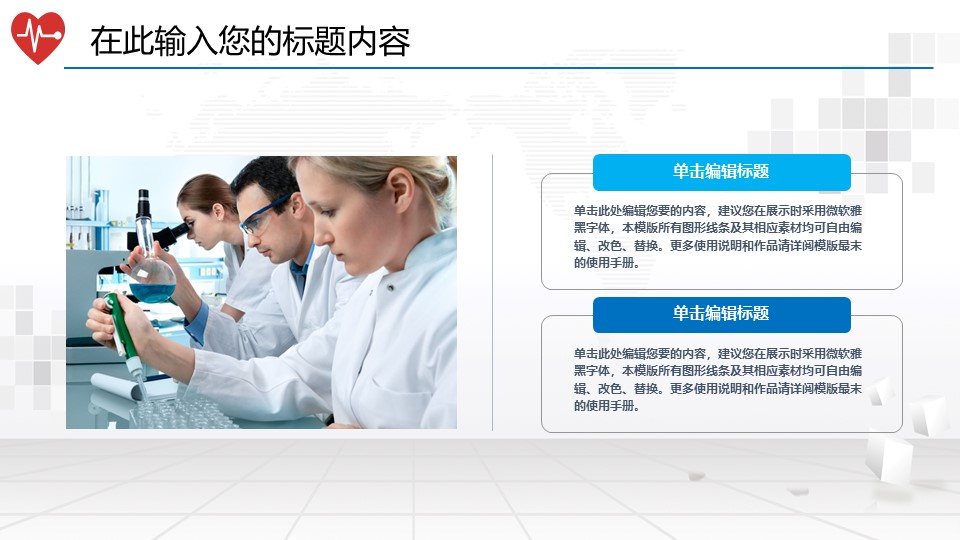 在此输入您的标题内容

单击编辑标题

单击此处编辑您要的内容，建议您在展示时采用微软雅黑字体，本模版所有图形线条及其相应素材均可自由编辑、改色、替换。更多使用说明和作品请详阅模版最末的使用手册。

单击编辑标题

单击此处编辑您要的内容，建议您在展示时采用微软雅黑字体，本模版所有图形线条及其相应素材均可自由编辑、改色、替换。更多使用说明和作品请详阅模版最末的使用手册。